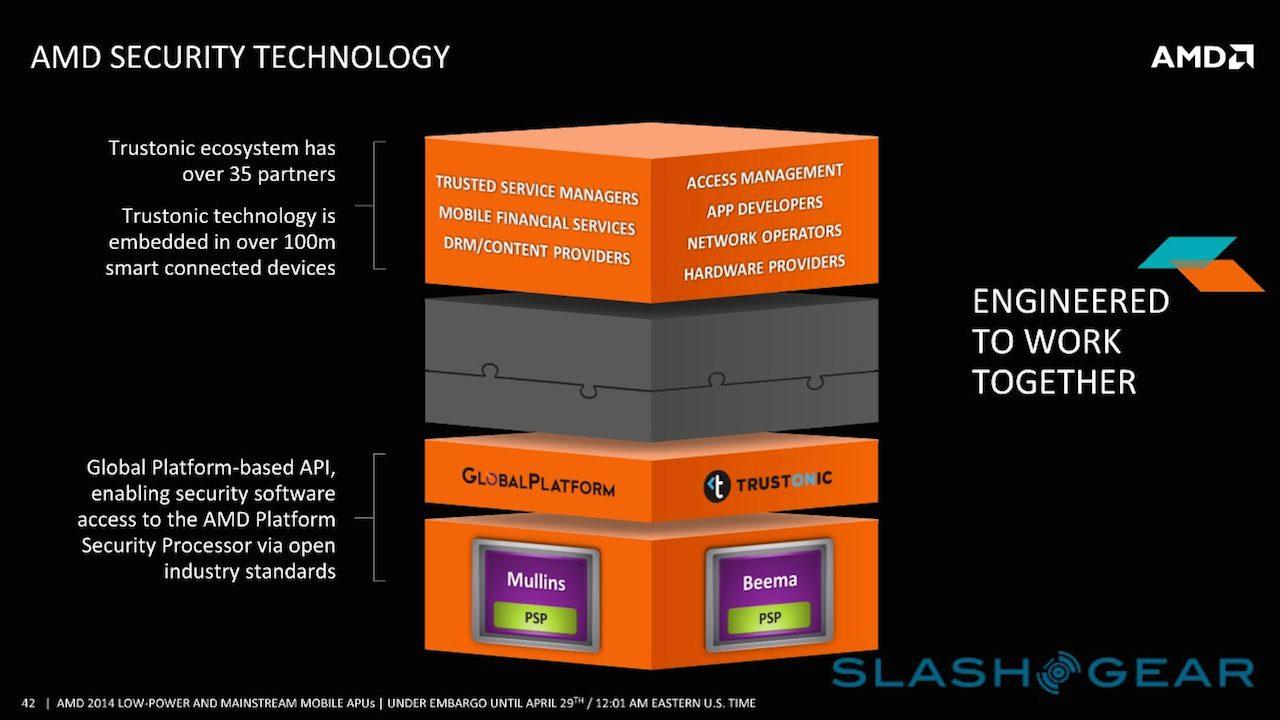 AMD SECURITY TECHNOLOGY

AMD

Trustonic ecosystem has over 35 partners

Trustonic technology is embedded in over 100m smart connected devices

TRUSTED SERVICE MANAGERS
MOBILE FINANCIAL SERVICES
DRM/CONTENT PROVIDERS

ACCESS MANAGEMENT
APP DEVELOPERS
NETWORK OPERATORS
HARDWARE PROVIDERS

ENGINEERED TO WORK TOGETHER

Global Platform-based API, enabling security software access to the AMD Platform Security Processor via open industry standards

GLOBALPLATFORM

TRUSTONIC

Mullins
PSP

Beema
PSP

SLASHGEAR

42 | AMD 2014 LOW-POWER AND MAINSTREAM MOBILE APUs | UNDER EMBARGO UNTIL APRIL 29$^{TH}$ / 12:01 AM EASTERN U.S. TIME